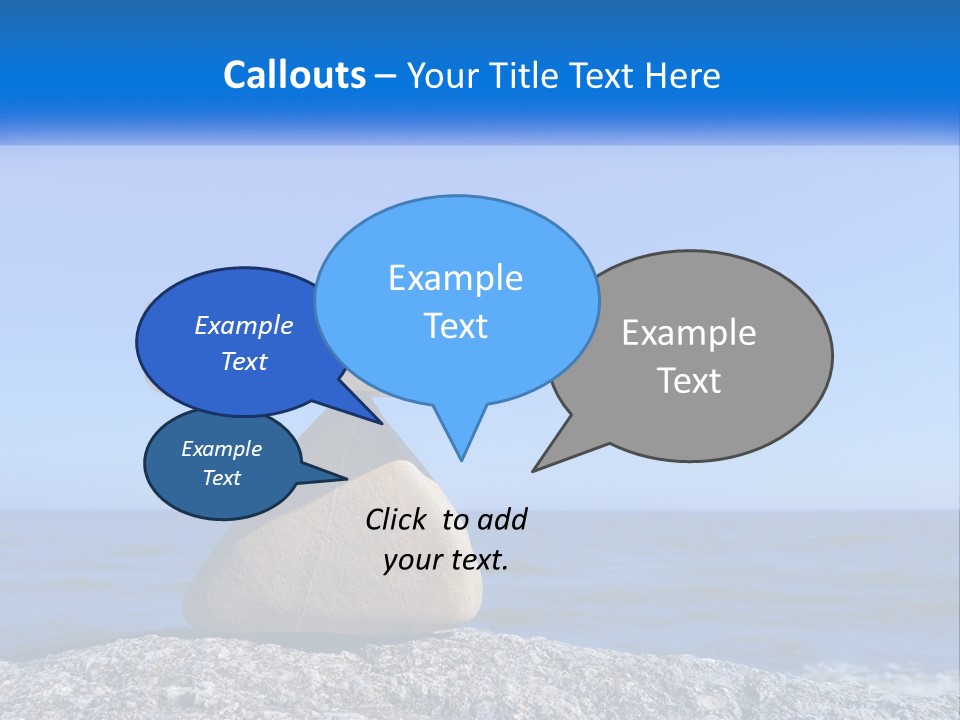 Callouts – Your Title Text Here

Example Text

Example Text

Example Text

Example Text

Click to add your text.